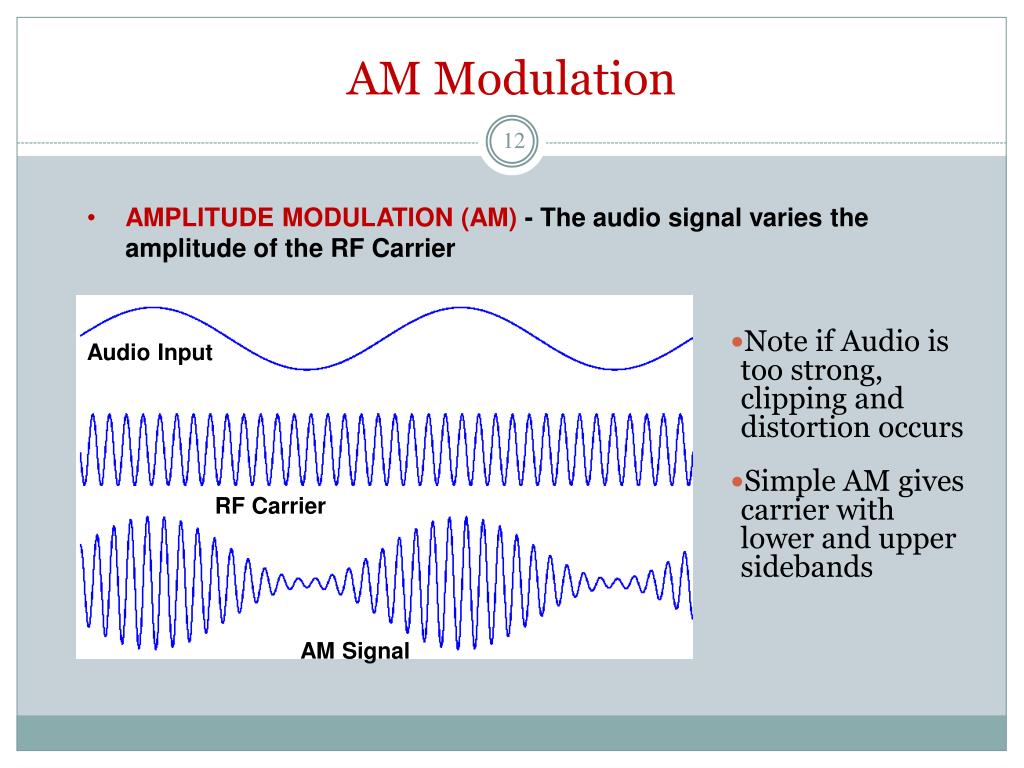 AM Modulation

12

• AMPLITUDE MODULATION (AM) - The audio signal varies the amplitude of the RF Carrier

Audio Input

RF Carrier

AM Signal

•Note if Audio is too strong, clipping and distortion occurs

•Simple AM gives carrier with lower and upper sidebands